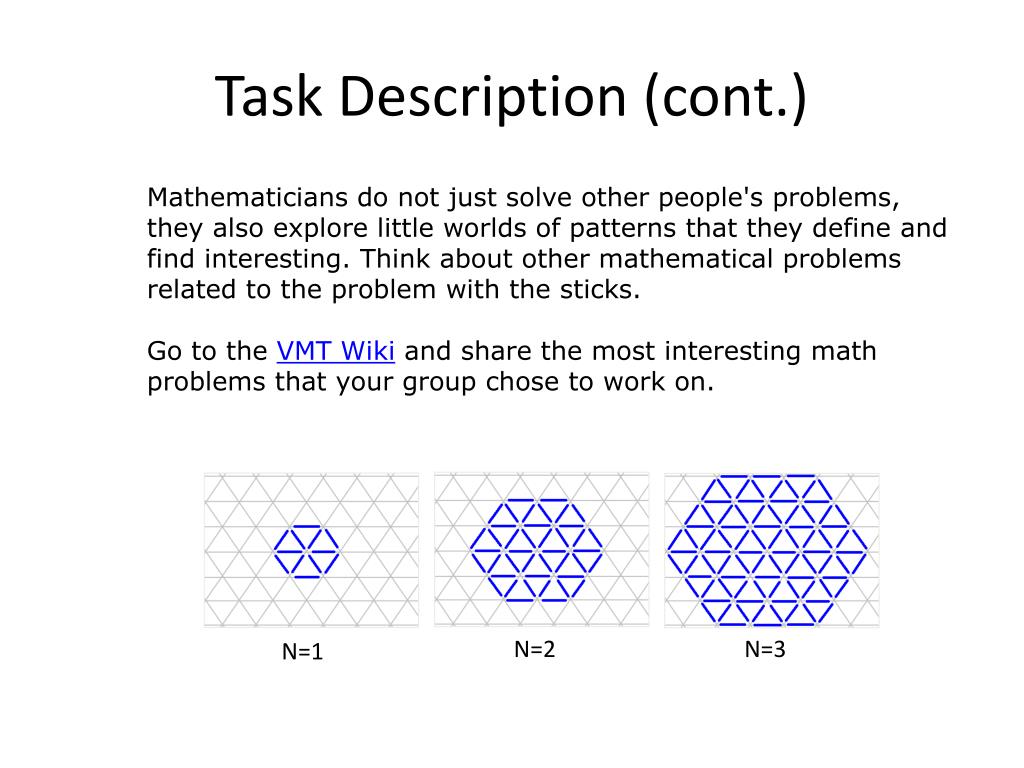 Task Description (cont.)

Mathematicians do not just solve other people's problems, they also explore little worlds of patterns that they define and find interesting. Think about other mathematical problems related to the problem with the sticks.

Go to the VMT Wiki and share the most interesting math problems that your group chose to work on.

N=1

N=2

N=3